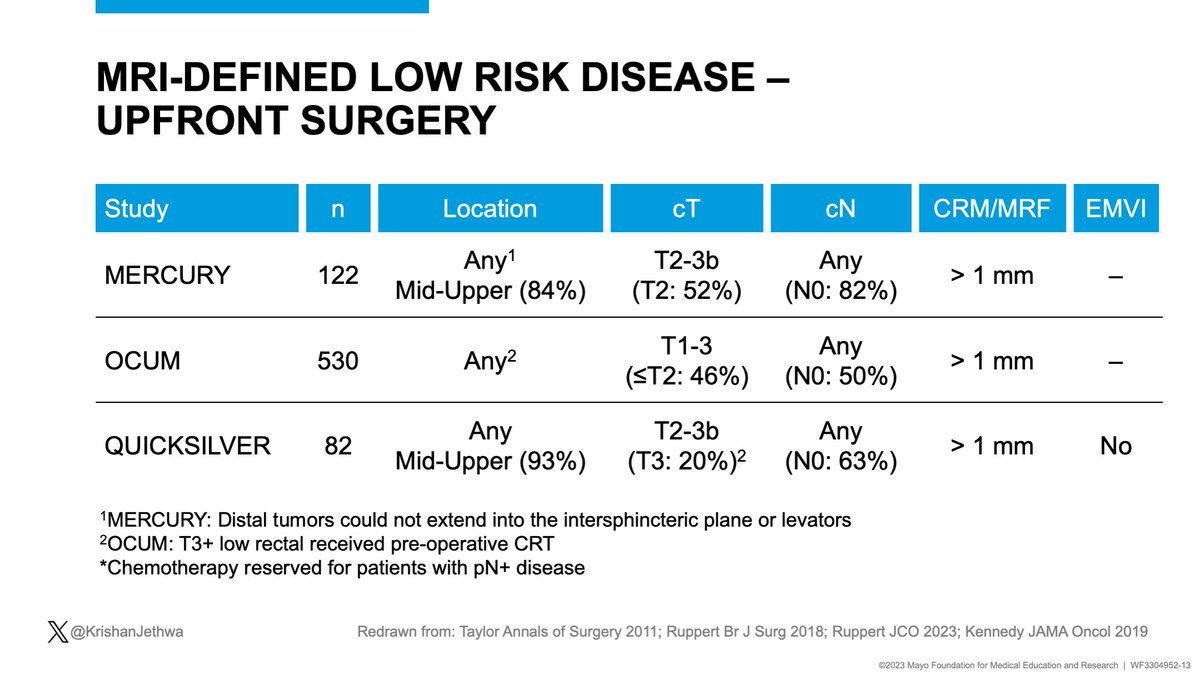 MRI-DEFINED LOW RISK DISEASE – UPFRONT SURGERY

| Study | n | Location | cT | cN | CRM/MRF | EMVI |
|---|---|---|---|---|---|---|
| MERCURY | 122 | Any$^1$ Mid-Upper (84%) | T2-3b (T2: 52%) | Any (N0: 82%) | > 1 mm | – |
| OCUM | 530 | Any$^2$ | T1-3 (≤T2: 46%) | Any (N0: 50%) | > 1 mm | – |
| QUICKSILVER | 82 | Any Mid-Upper (93%) | T2-3b (T3: 20%)$^2$ | Any (N0: 63%) | > 1 mm | No |

$^1$MERCURY: Distal tumors could not extend into the intersphincteric plane or levators
$^2$OCUM: T3+ low rectal received pre-operative CRT
*Chemotherapy reserved for patients with pN+ disease

@KrishanJethwa

Redrawn from: Taylor Annals of Surgery 2011; Ruppert Br J Surg 2018; Ruppert JCO 2023; Kennedy JAMA Oncol 2019

©2023 Mayo Foundation for Medical Education and Research | WF3304952-13